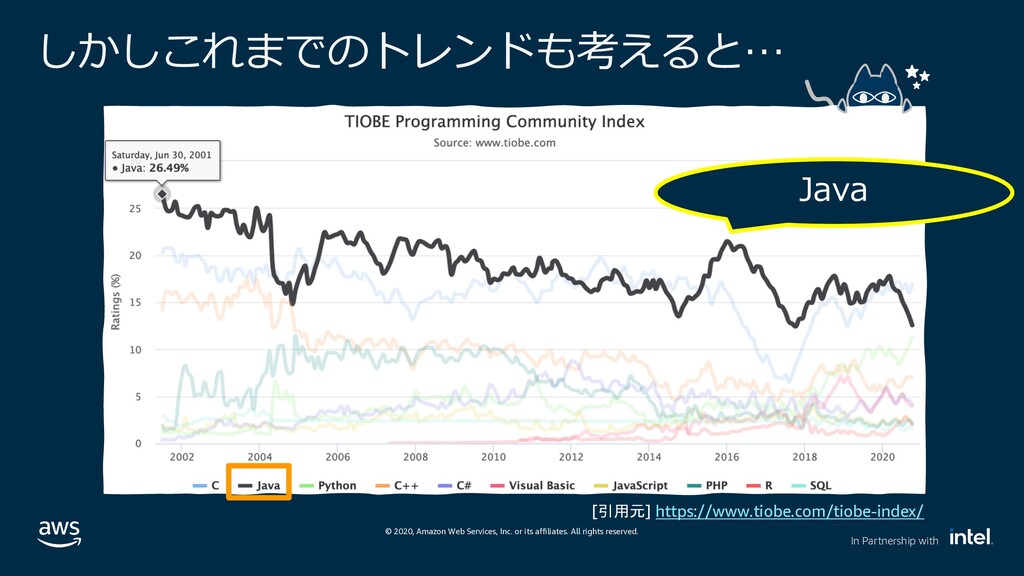 しかしこれまでのトレンドも考えると…

TIOBE Programming Community Index

Source: www.tiobe.com

Saturday, Jun 30, 2001
● Java: 26.49%

Java

Ratings (%)

25
20
15
10
5
0

2002 2004 2006 2008 2010 2012 2014 2016 2018 2020

C Java Python C++ C# Visual Basic JavaScript PHP R SQL

[引用元] https://www.tiobe.com/tiobe-index/

aws

© 2020, Amazon Web Services, Inc. or its affiliates. All rights reserved.

In Partnership with intel.